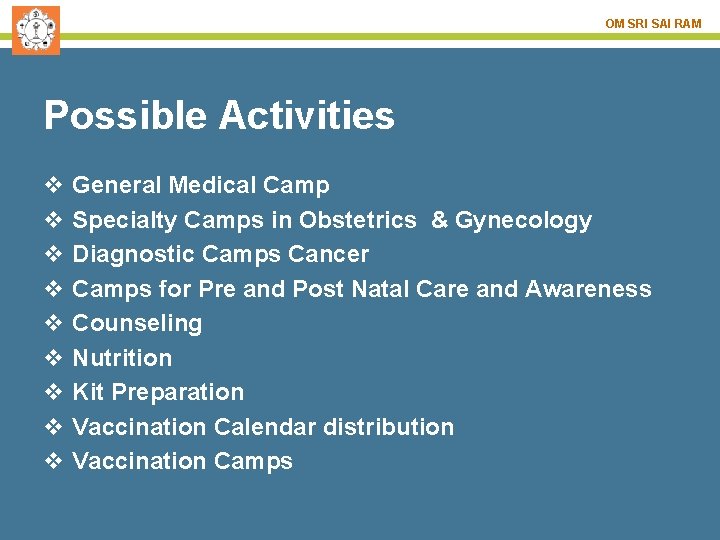 OM SRI SAI RAM

Possible Activities

❖ General Medical Camp
❖ Specialty Camps in Obstetrics & Gynecology
❖ Diagnostic Camps Cancer
❖ Camps for Pre and Post Natal Care and Awareness
❖ Counseling
❖ Nutrition
❖ Kit Preparation
❖ Vaccination Calendar distribution
❖ Vaccination Camps